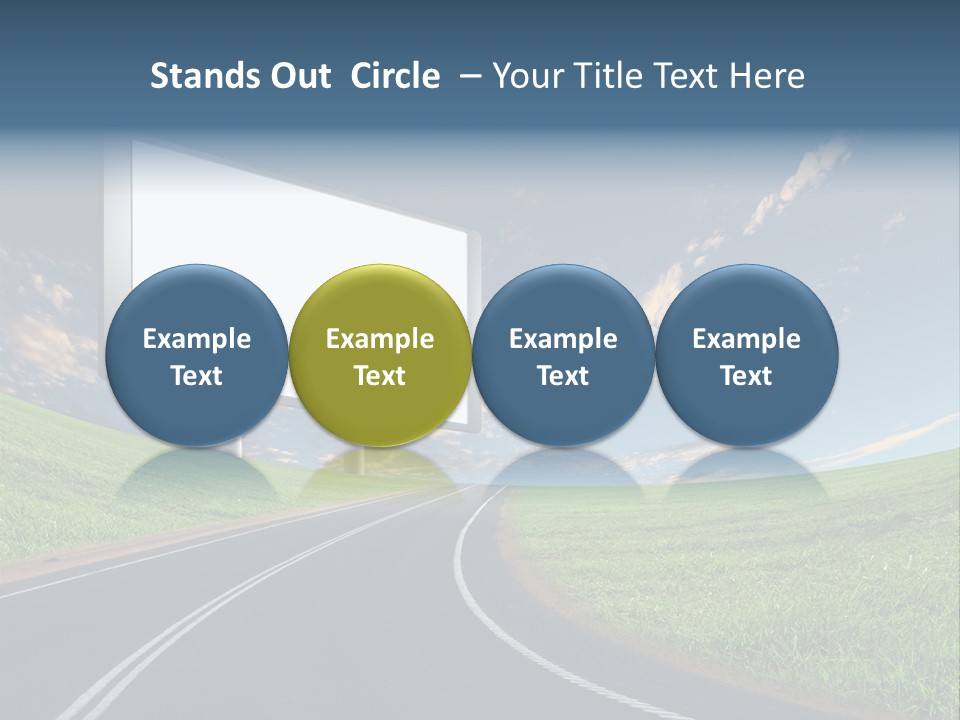 Stands Out Circle – Your Title Text Here

Example Text

Example Text

Example Text

Example Text